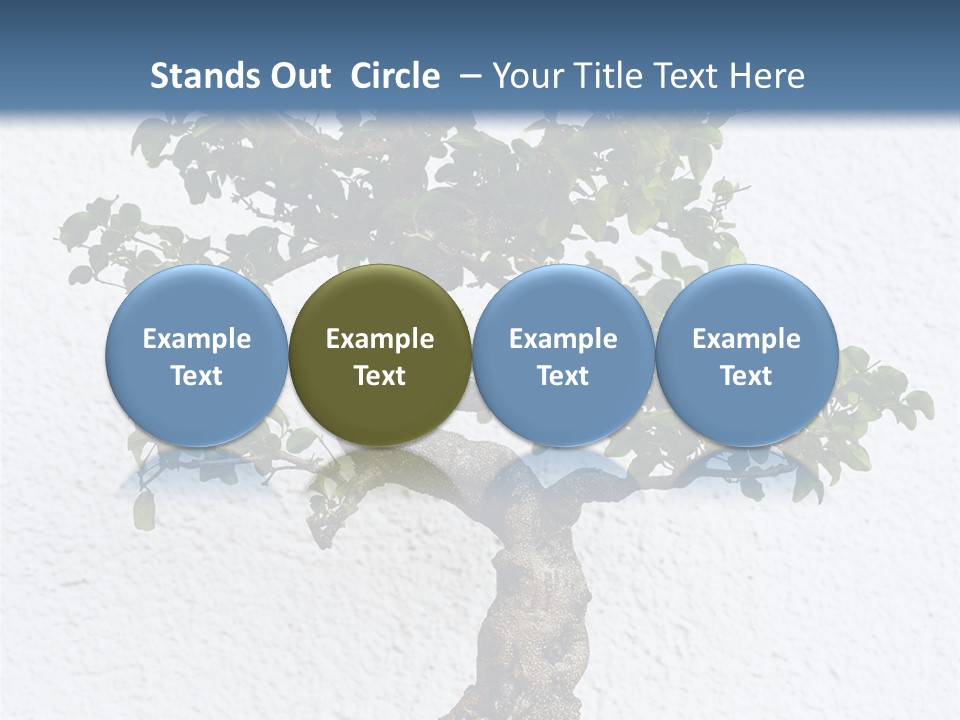 Stands Out Circle – Your Title Text Here

Example Text

Example Text

Example Text

Example Text